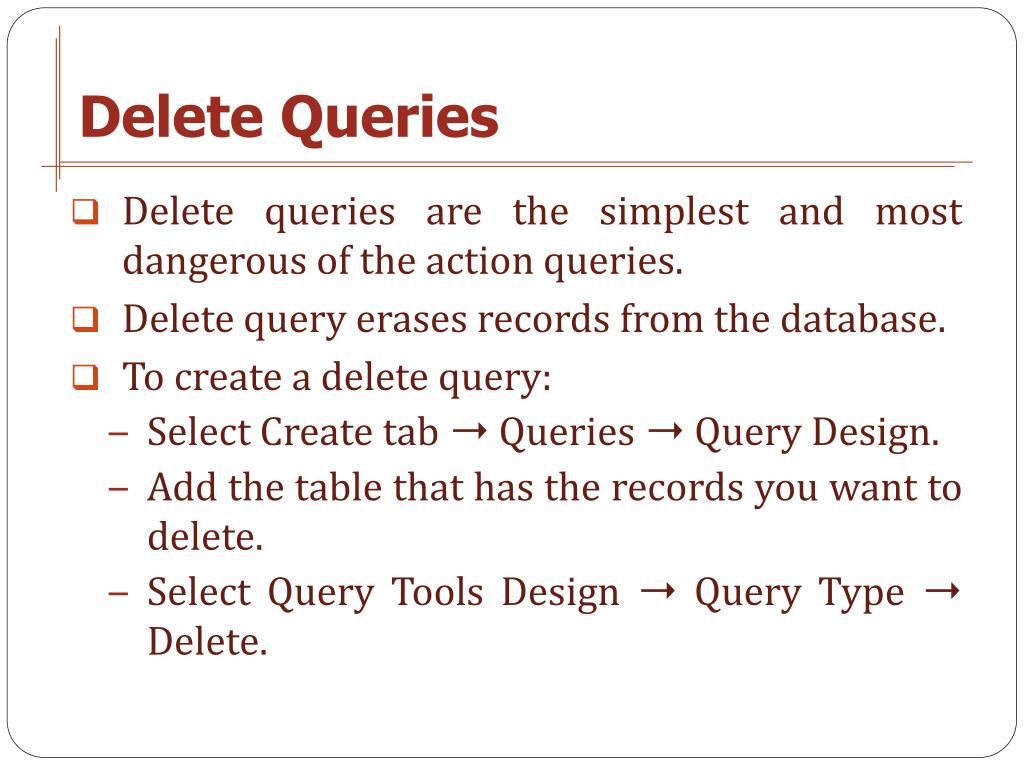 Delete Queries

❑ Delete queries are the simplest and most dangerous of the action queries.
❑ Delete query erases records from the database.
❑ To create a delete query:
– Select Create tab → Queries → Query Design.
– Add the table that has the records you want to delete.
– Select Query Tools Design → Query Type → Delete.